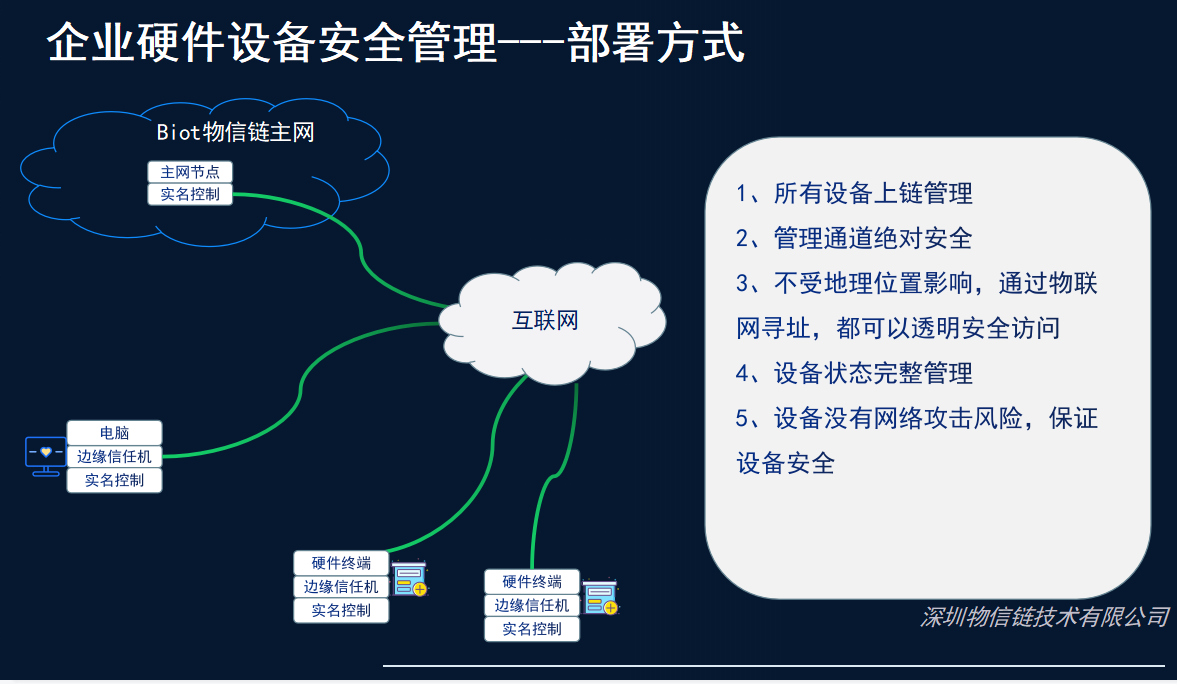 企业硬件设备安全管理---部署方式

Biot物信链主网

主网节点

实名控制

互联网

电脑

边缘信任机

实名控制

硬件终端

边缘信任机

实名控制

硬件终端

边缘信任机

实名控制

1、所有设备上链管理

2、管理通道绝对安全

3、不受地理位置影响，通过物联网寻址，都可以透明安全访问

4、设备状态完整管理

5、设备没有网络攻击风险，保证设备安全

深圳物信链技术有限公司